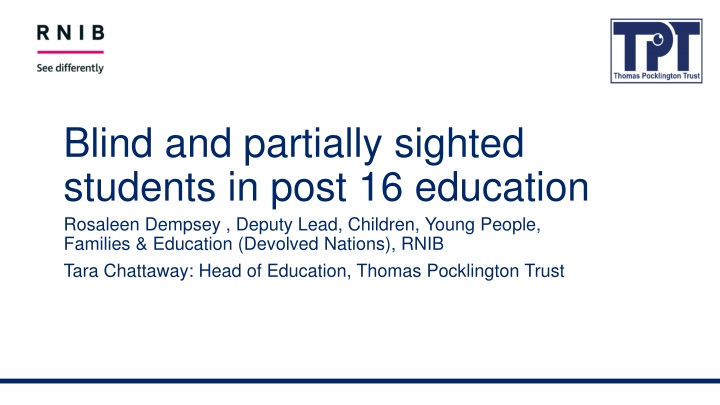 RNIB
See differently

TPT
Thomas Pocklington Trust

Blind and partially sighted students in post 16 education

Rosaleen Dempsey , Deputy Lead, Children, Young People, Families & Education (Devolved Nations), RNIB

Tara Chattaway: Head of Education, Thomas Pocklington Trust